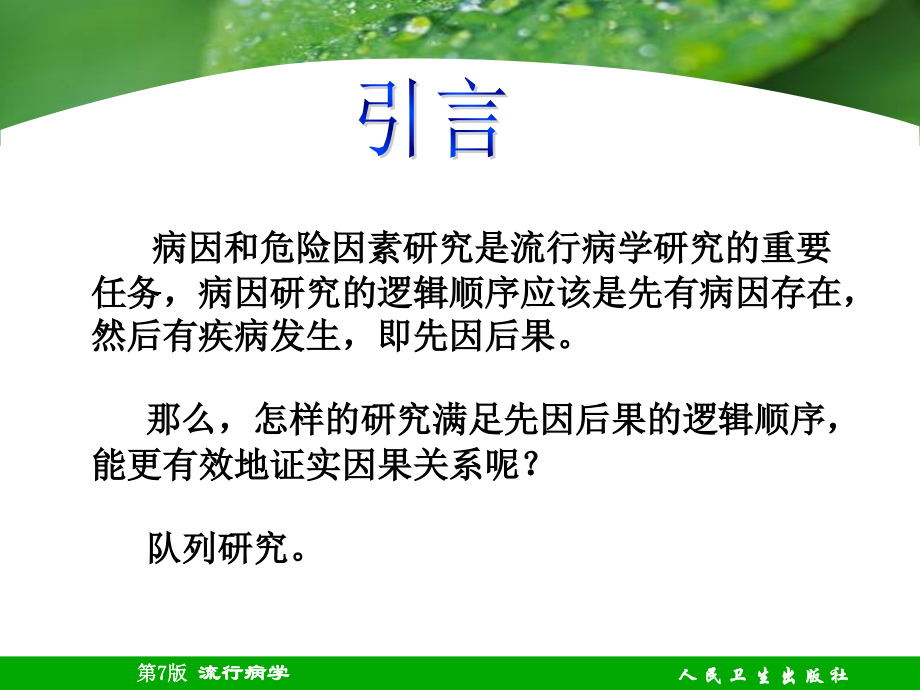 引言

病因和危险因素研究是流行病学研究的重要任务，病因研究的逻辑顺序应该是先有病因存在，然后有疾病发生，即先因后果。

那么，怎样的研究满足先因后果的逻辑顺序，能更有效地证实因果关系呢？

队列研究。

第7版 流行病学

人民卫生出版社